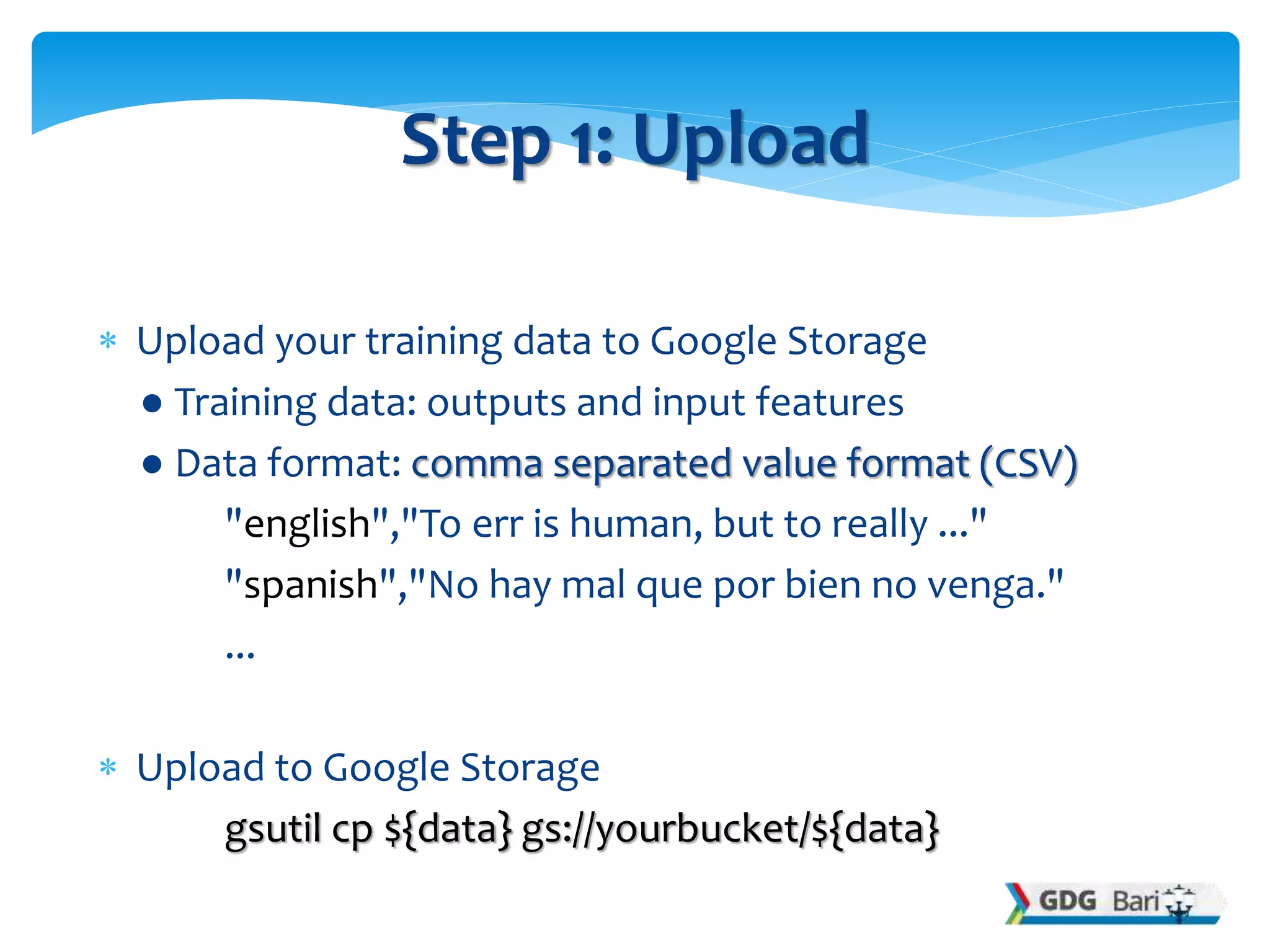 Step 1: Upload

* Upload your training data to Google Storage
  ● Training data: outputs and input features
  ● Data format: comma separated value format (CSV)
    "english","To err is human, but to really ..."
    "spanish","No hay mal que por bien no venga."
    ...

* Upload to Google Storage
    gsutil cp ${data} gs://yourbucket/${data}

GDG Bari